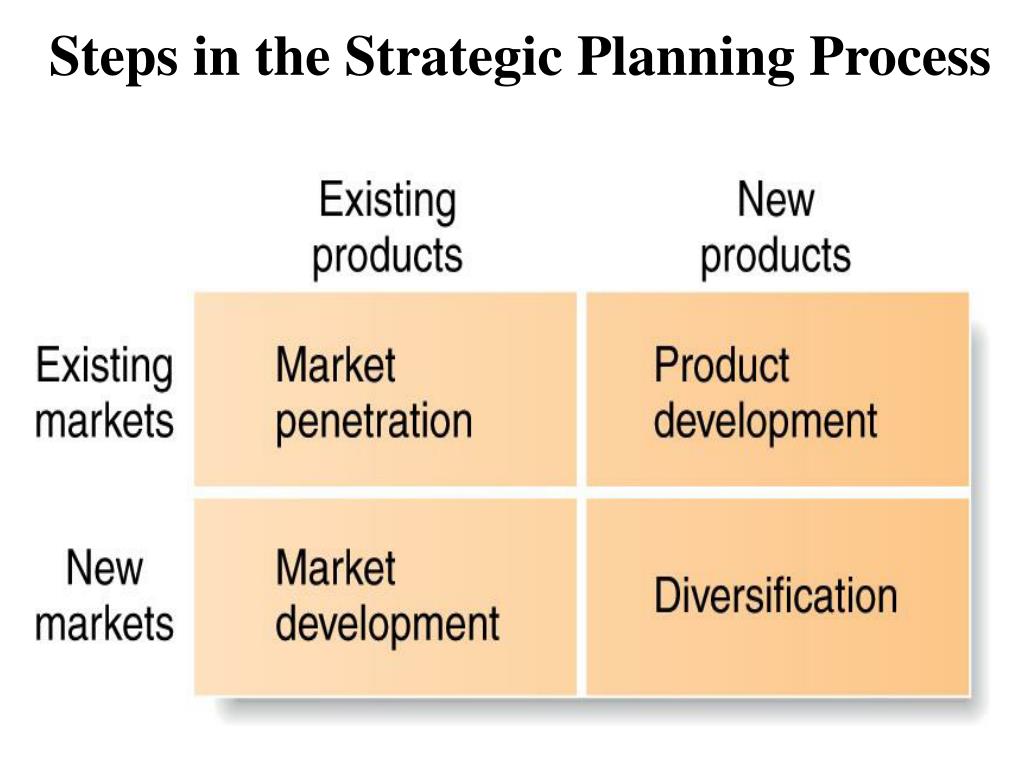 Steps in the Strategic Planning Process

| | Existing products | New products |
|---|---|---|
| Existing markets | Market penetration | Product development |
| New markets | Market development | Diversification |